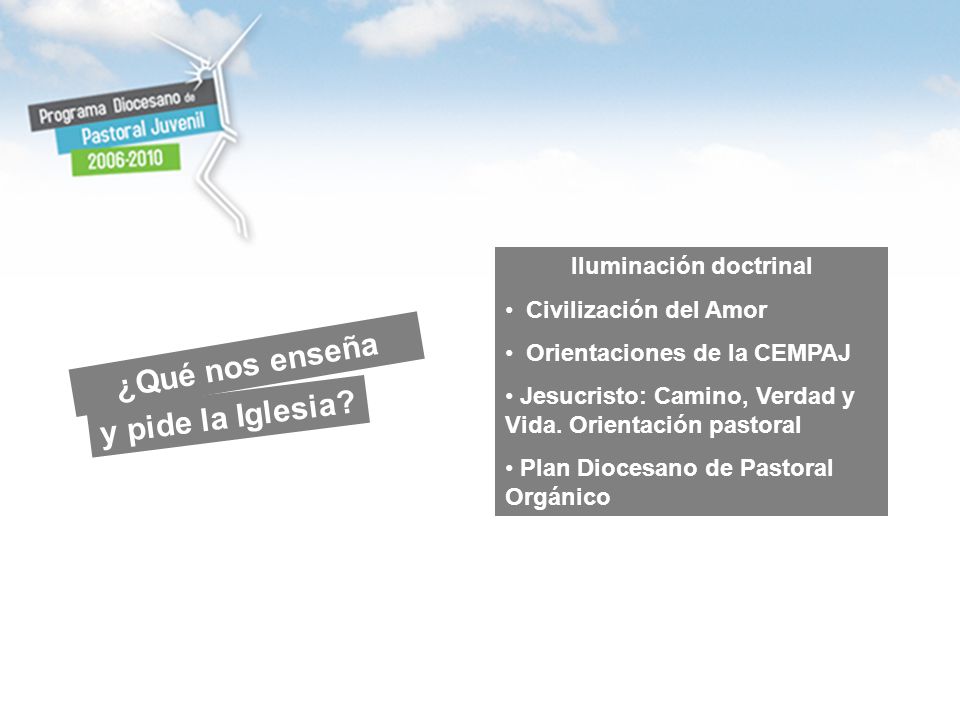 Programa Diocesano de
Pastoral Juvenil
2006-2010

¿Qué nos enseña
y pide la Iglesia?

Iluminación doctrinal

• Civilización del Amor

• Orientaciones de la CEMPAJ

• Jesucristo: Camino, Verdad y Vida. Orientación pastoral

• Plan Diocesano de Pastoral Orgánico